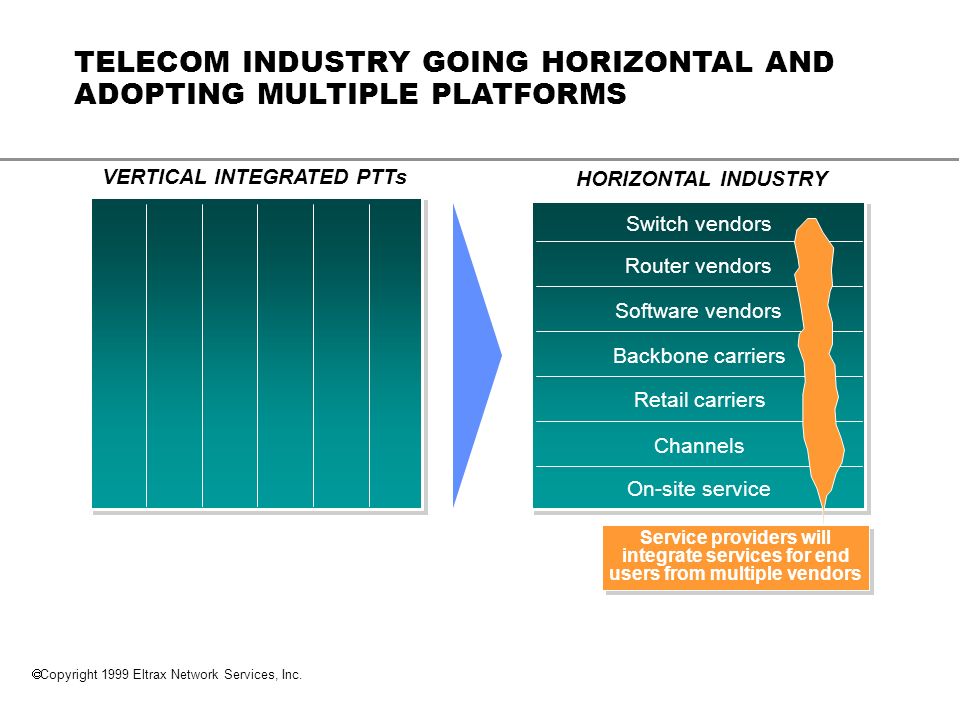 TELECOM INDUSTRY GOING HORIZONTAL AND ADOPTING MULTIPLE PLATFORMS

VERTICAL INTEGRATED PTTs

HORIZONTAL INDUSTRY

Switch vendors

Router vendors

Software vendors

Backbone carriers

Retail carriers

Channels

On-site service

Service providers will integrate services for end users from multiple vendors

©Copyright 1999 Eltrax Network Services, Inc.